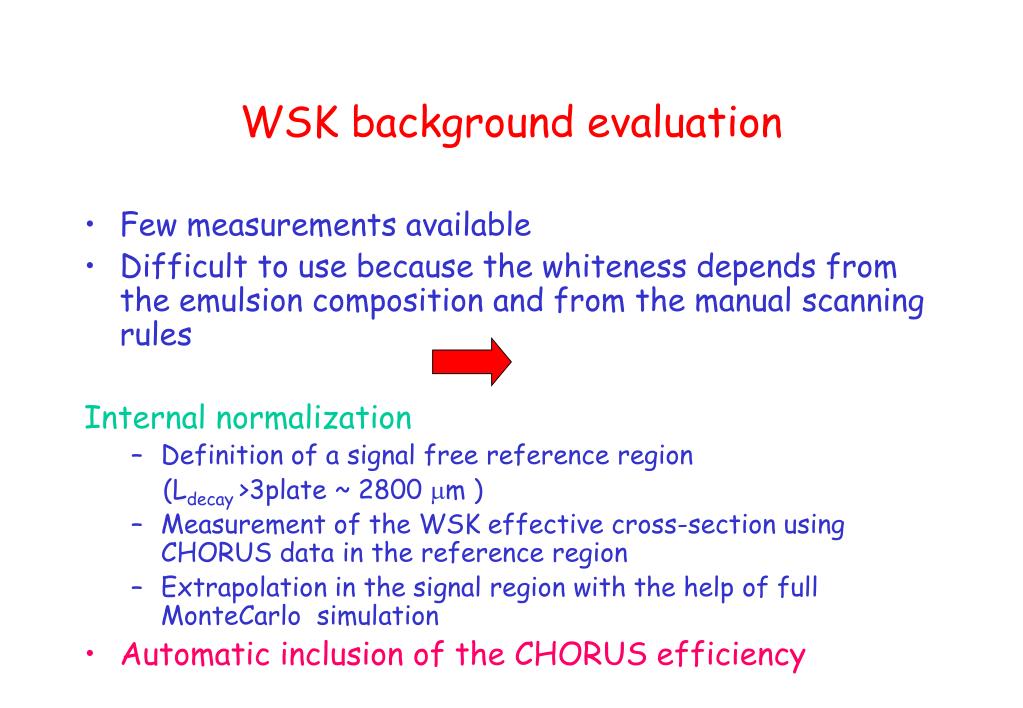 WSK background evaluation

• Few measurements available
• Difficult to use because the whiteness depends from the emulsion composition and from the manual scanning rules

Internal normalization
– Definition of a signal free reference region ($L_{decay}$ >3plate ~ 2800 $\mu$m )
– Measurement of the WSK effective cross-section using CHORUS data in the reference region
– Extrapolation in the signal region with the help of full MonteCarlo simulation
• Automatic inclusion of the CHORUS efficiency